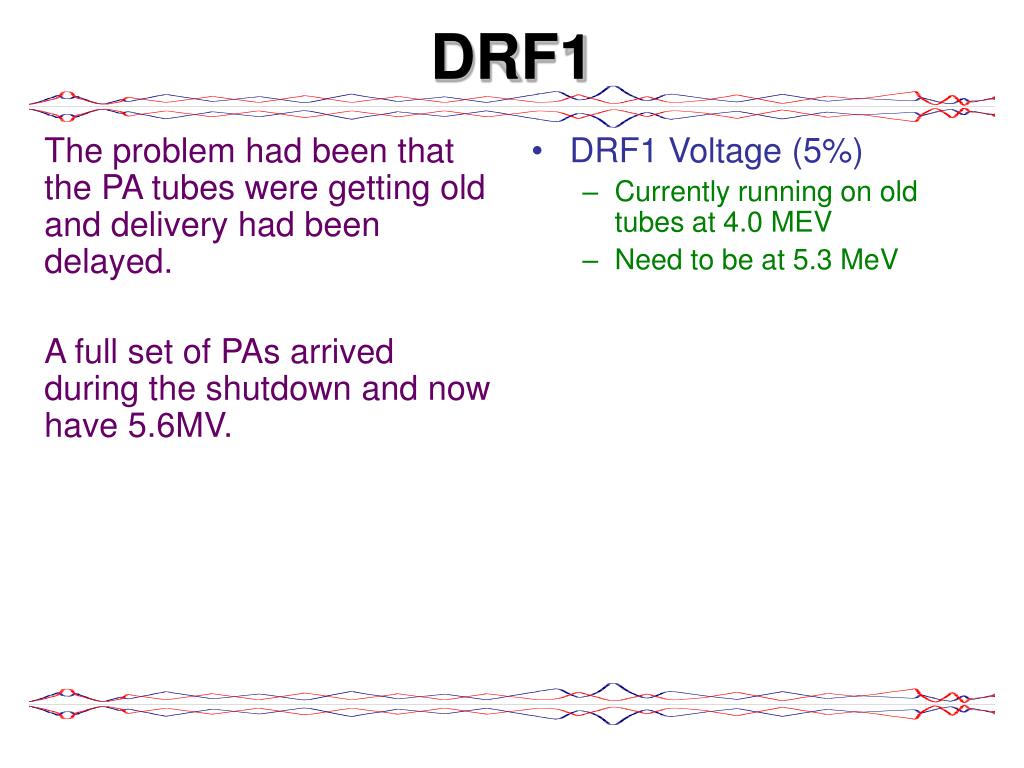 DRF1

The problem had been that the PA tubes were getting old and delivery had been delayed.

A full set of PAs arrived during the shutdown and now have 5.6MV.

• DRF1 Voltage (5%)
 – Currently running on old tubes at 4.0 MEV
 – Need to be at 5.3 MeV